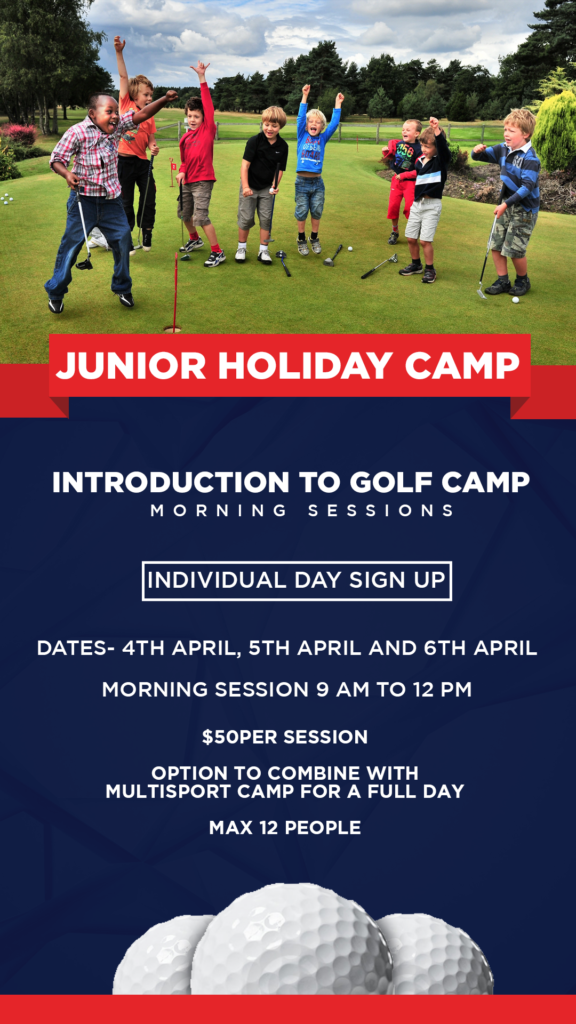 JUNIOR HOLIDAY CAMP

INTRODUCTION TO GOLF CAMP
MORNING SESSIONS

INDIVIDUAL DAY SIGN UP

DATES- 4TH APRIL, 5TH APRIL AND 6TH APRIL

MORNING SESSION 9 AM TO 12 PM

$50PER SESSION

OPTION TO COMBINE WITH MULTISPORT CAMP FOR A FULL DAY

MAX 12 PEOPLE